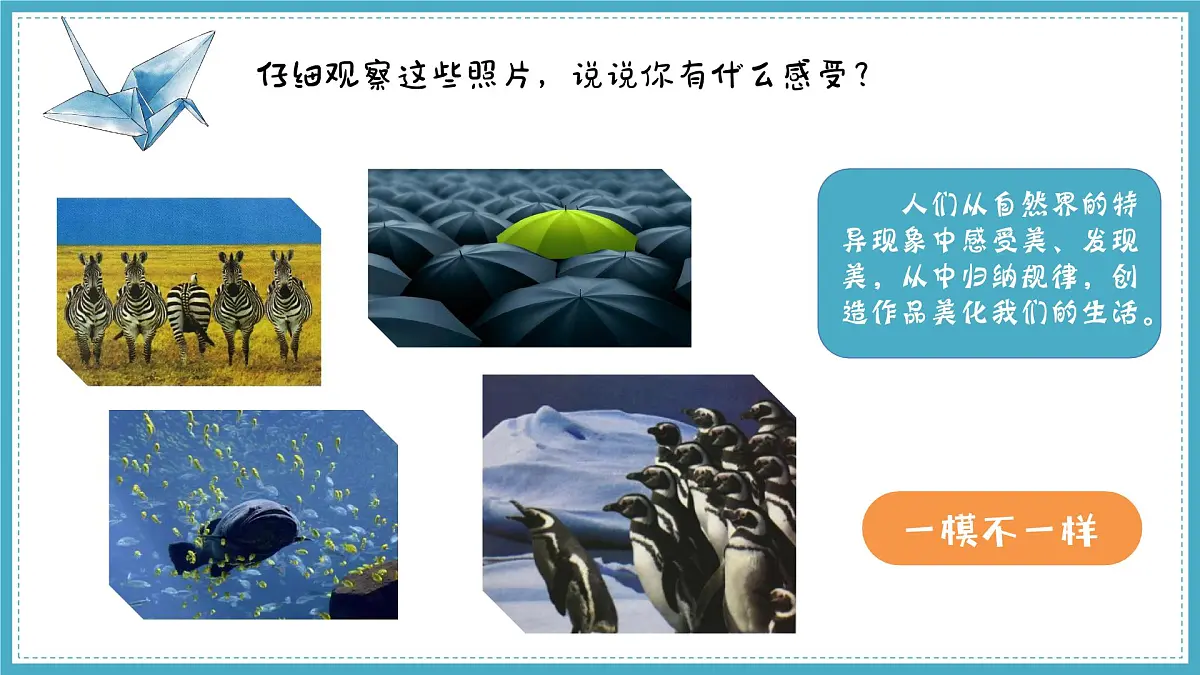 仔细观察这些照片，说说你有什么感受？

人们从自然界的特异现象中感受美、发现美，从中归纳规律，创造作品美化我们的生活。

一模不一样